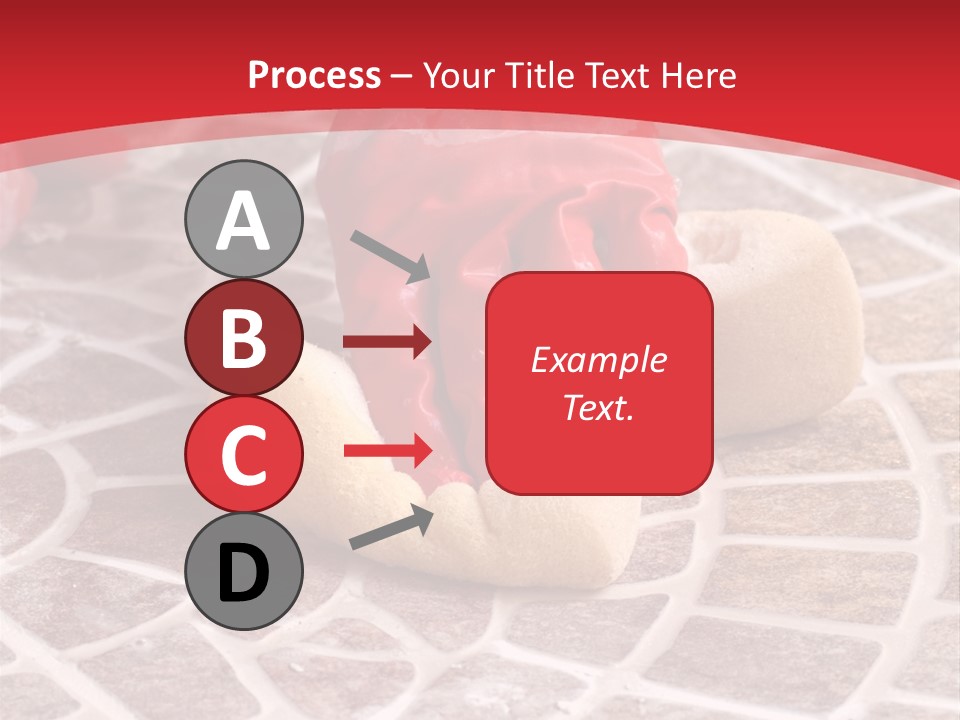 Process – Your Title Text Here

A

B

C

D

Example Text.